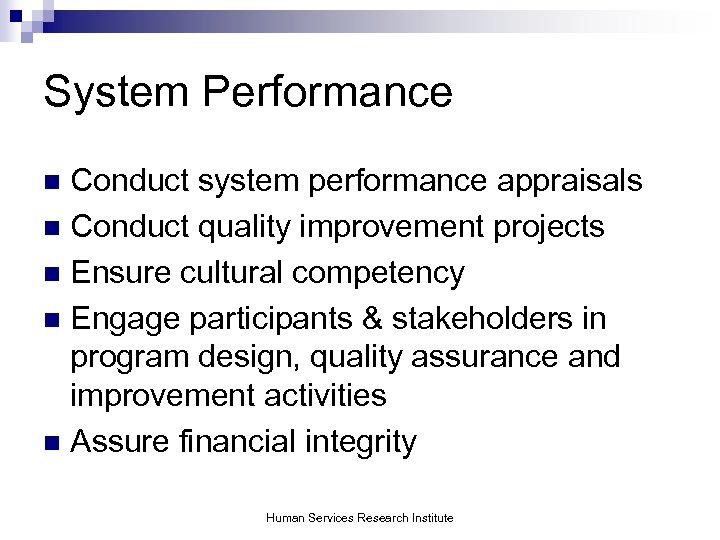 System Performance

- Conduct system performance appraisals
- Conduct quality improvement projects
- Ensure cultural competency
- Engage participants & stakeholders in program design, quality assurance and improvement activities
- Assure financial integrity

Human Services Research Institute